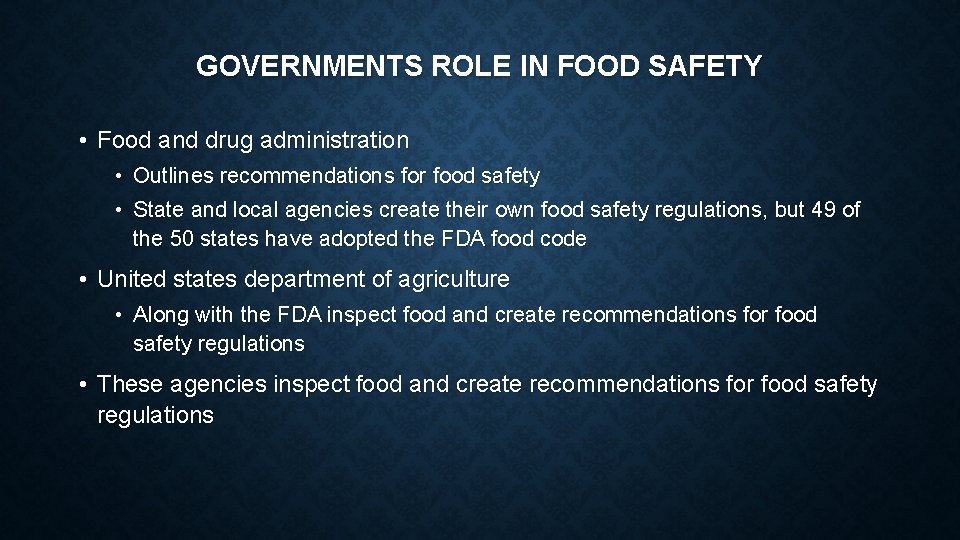 GOVERNMENTS ROLE IN FOOD SAFETY

• Food and drug administration
  • Outlines recommendations for food safety
  • State and local agencies create their own food safety regulations, but 49 of the 50 states have adopted the FDA food code

• United states department of agriculture
  • Along with the FDA inspect food and create recommendations for food safety regulations

• These agencies inspect food and create recommendations for food safety regulations